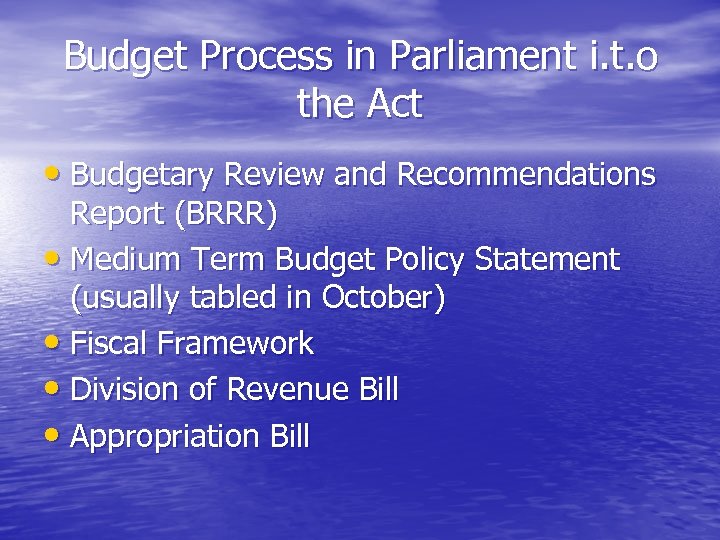 Budget Process in Parliament i.t.o the Act

• Budgetary Review and Recommendations Report (BRRR)
• Medium Term Budget Policy Statement (usually tabled in October)
• Fiscal Framework
• Division of Revenue Bill
• Appropriation Bill